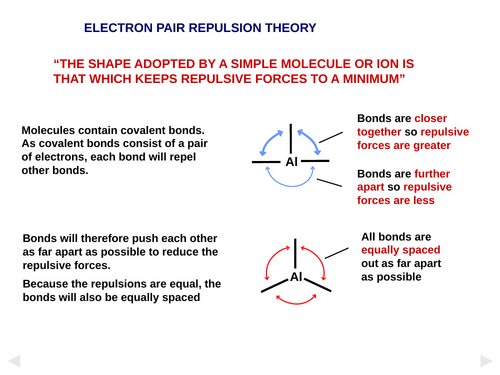 ELECTRON PAIR REPULSION THEORY

“THE SHAPE ADOPTED BY A SIMPLE MOLECULE OR ION IS THAT WHICH KEEPS REPULSIVE FORCES TO A MINIMUM”

Molecules contain covalent bonds. As covalent bonds consist of a pair of electrons, each bond will repel other bonds.

Al

Bonds are closer together so repulsive forces are greater

Bonds are further apart so repulsive forces are less

Bonds will therefore push each other as far apart as possible to reduce the repulsive forces.

Because the repulsions are equal, the bonds will also be equally spaced

Al

All bonds are equally spaced out as far apart as possible